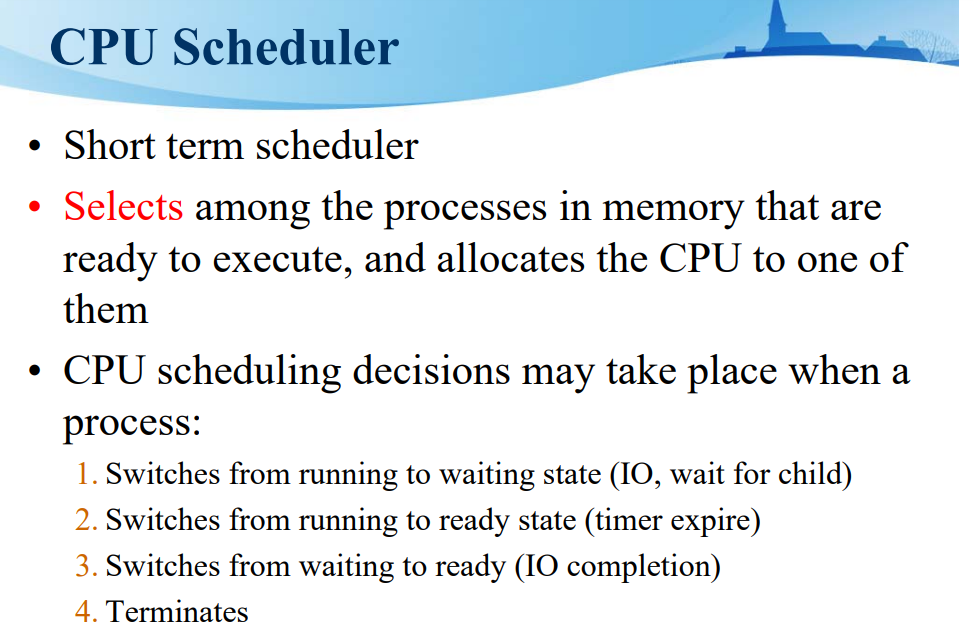 CPU Scheduler

• Short term scheduler

• Selects among the processes in memory that are ready to execute, and allocates the CPU to one of them

• CPU scheduling decisions may take place when a process:

1. Switches from running to waiting state (IO, wait for child)
2. Switches from running to ready state (timer expire)
3. Switches from waiting to ready (IO completion)
4. Terminates